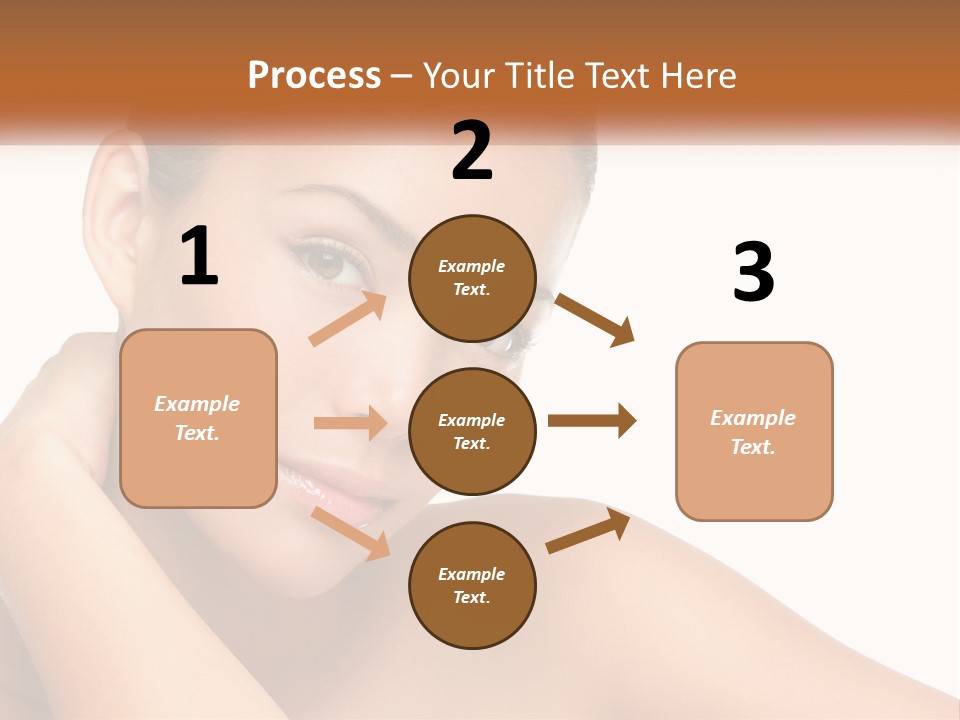 Process – Your Title Text Here

1

Example Text.

2

Example Text.

Example Text.

Example Text.

3

Example Text.